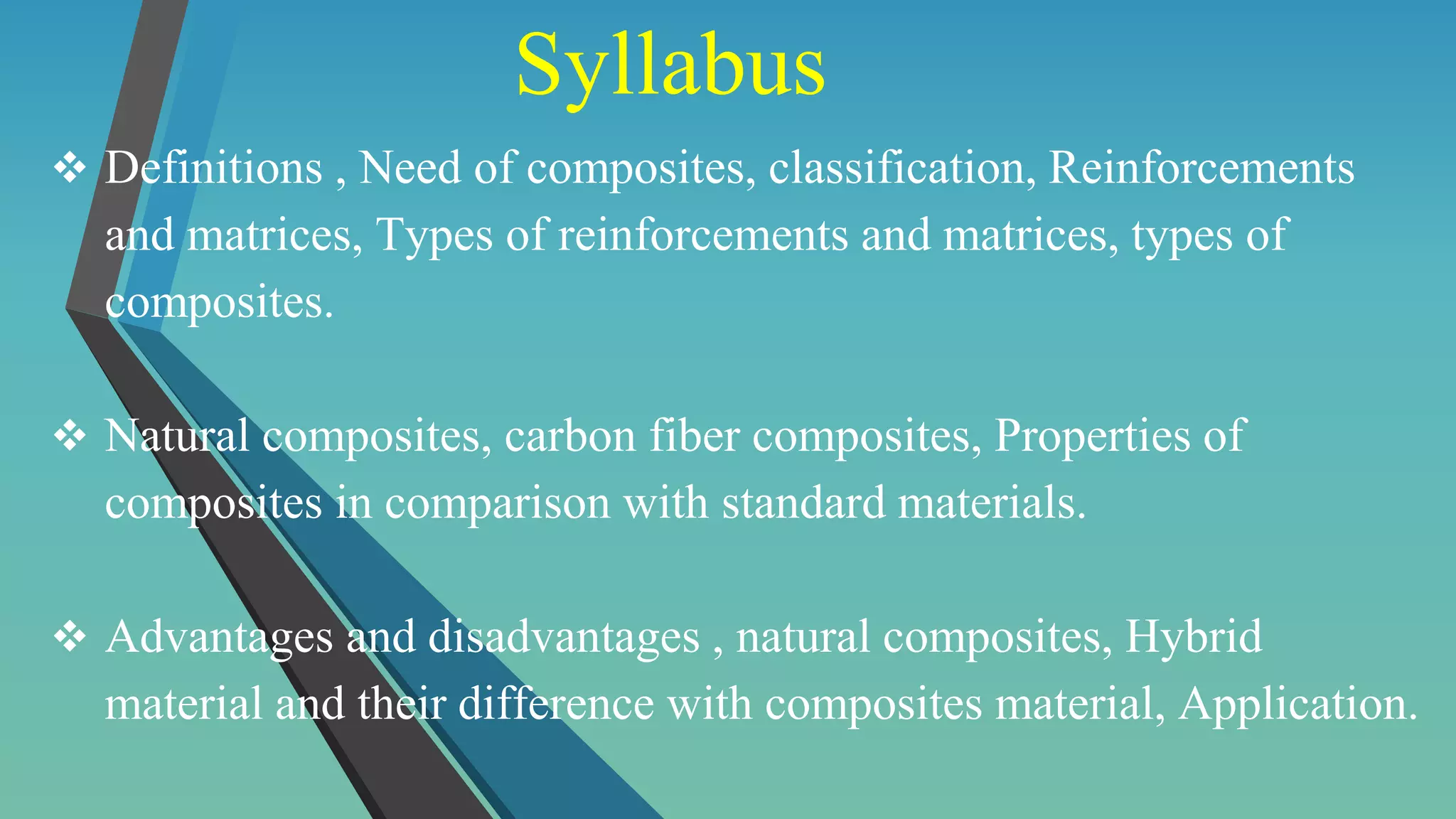 Syllabus

❖ Definitions , Need of composites, classification, Reinforcements and matrices, Types of reinforcements and matrices, types of composites.

❖ Natural composites, carbon fiber composites, Properties of composites in comparison with standard materials.

❖ Advantages and disadvantages , natural composites, Hybrid material and their difference with composites material, Application.